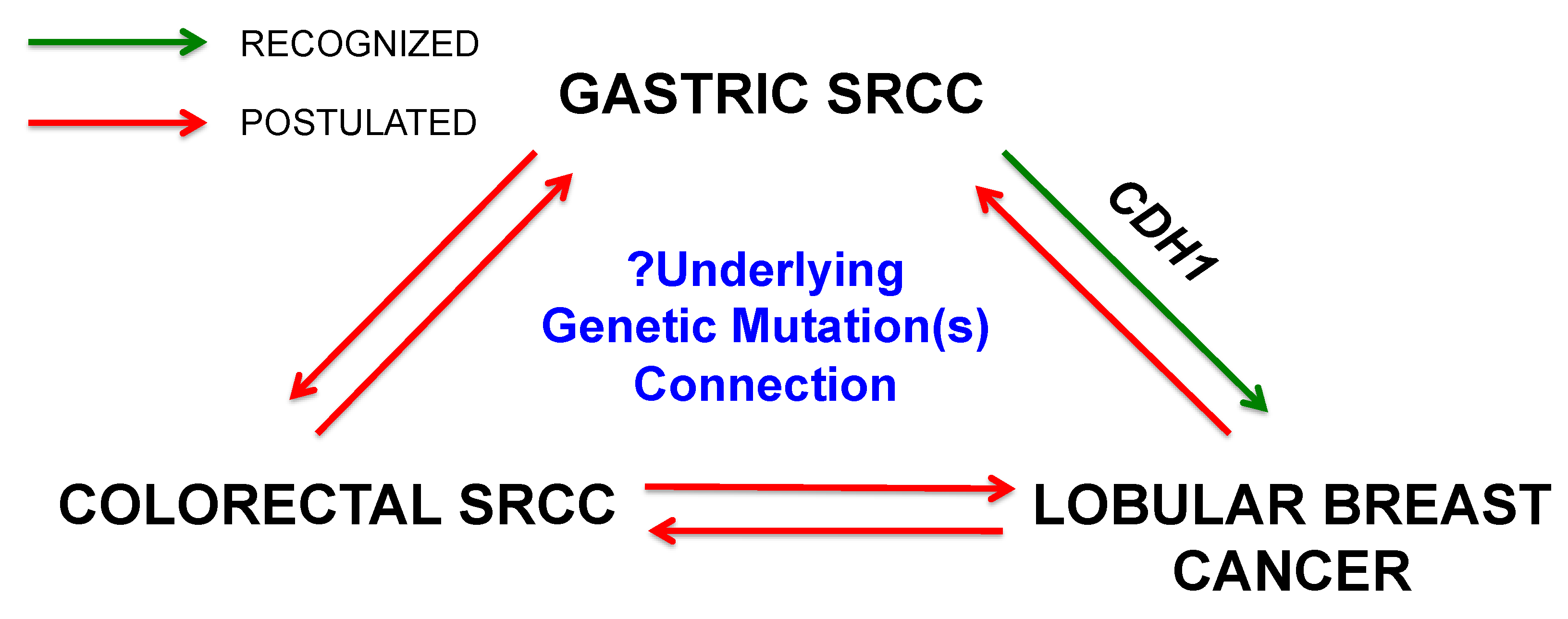 RECOGNIZED

POSTULATED

GASTRIC SRCC

CDH1

?Underlying Genetic Mutation(s) Connection

COLORECTAL SRCC

LOBULAR BREAST CANCER